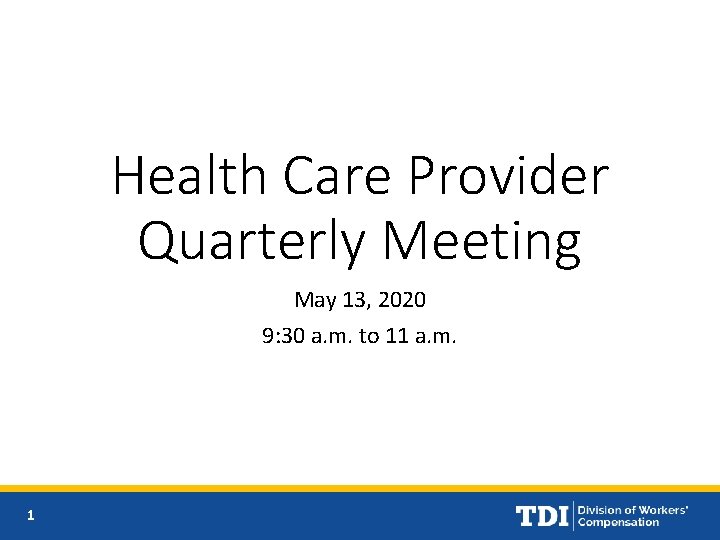 Health Care Provider Quarterly Meeting

May 13, 2020

9:30 a.m. to 11 a.m.

1

TDI Division of Workers' Compensation